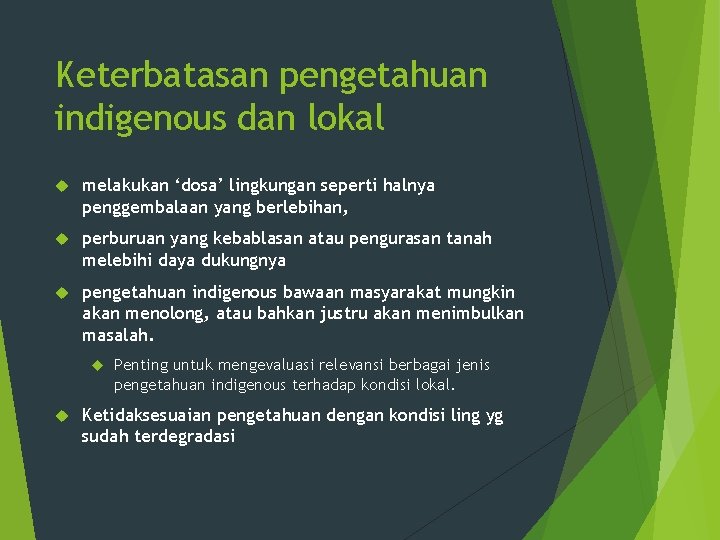 Keterbatasan pengetahuan indigenous dan lokal

melakukan ‘dosa’ lingkungan seperti halnya penggembalaan yang berlebihan,

perburuan yang kebablasan atau pengurasan tanah melebihi daya dukungnya

pengetahuan indigenous bawaan masyarakat mungkin akan menolong, atau bahkan justru akan menimbulkan masalah.

Penting untuk mengevaluasi relevansi berbagai jenis pengetahuan indigenous terhadap kondisi lokal.

Ketidaksesuaian pengetahuan dengan kondisi ling yg sudah terdegradasi